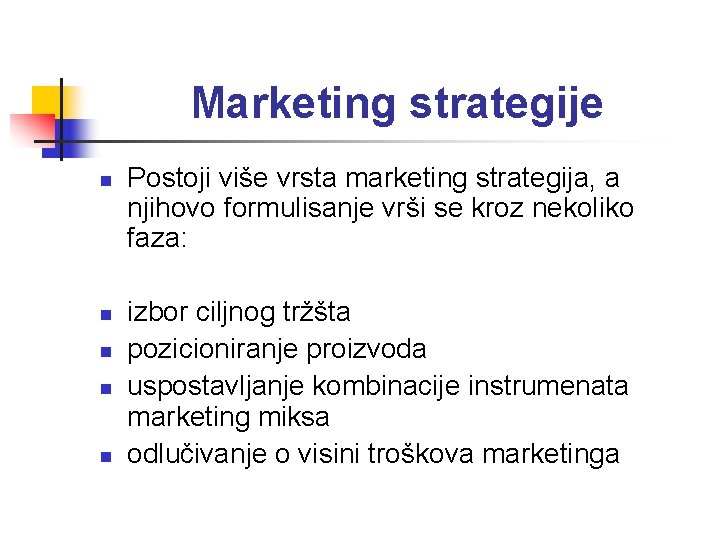 Marketing strategije

- Postoji više vrsta marketing strategija, a njihovo formulisanje vrši se kroz nekoliko faza:

- izbor ciljnog tržšta
- pozicioniranje proizvoda
- uspostavljanje kombinacije instrumenata marketing miksa
- odlučivanje o visini troškova marketinga